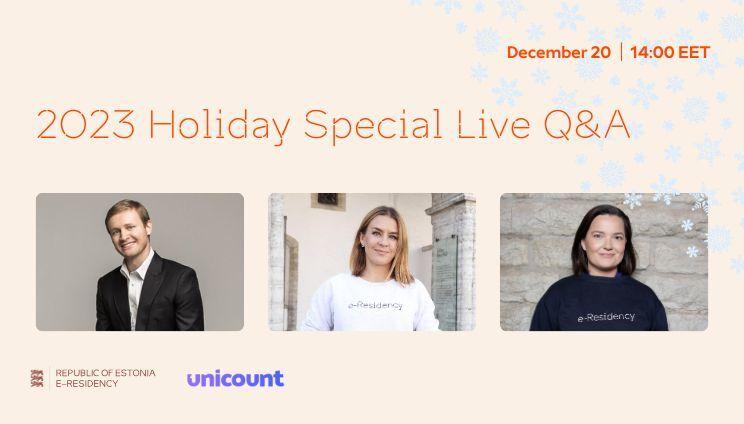 December 20 | 14:00 EET

2023 Holiday Special Live Q&A

e-Residency

e-Residency

REPUBLIC OF ESTONIA
E-RESIDENCY

unicount